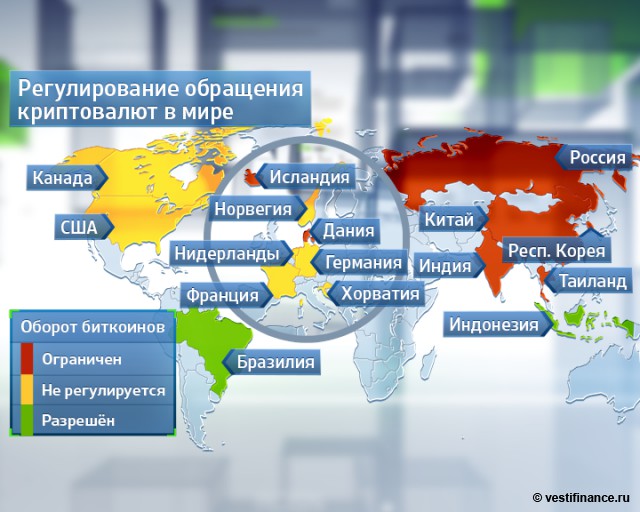 Регулирование обращения криптовалют в мире

Канада
США
Исландия
Норвегия
Дания
Нидерланды
Германия
Франция
Хорватия
Россия
Китай
Респ. Корея
Индия
Таиланд
Индонезия
Бразилия

Оборот биткоинов
Ограничен
Не регулируется
Разрешён

© vestifinance.ru